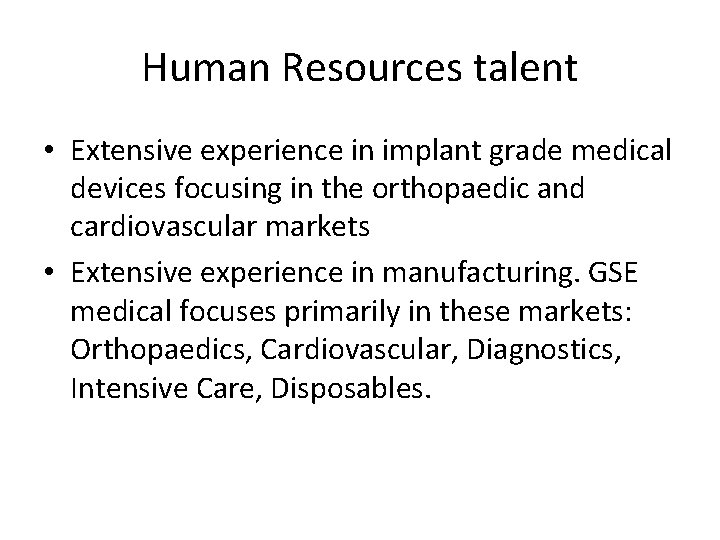 Human Resources talent

• Extensive experience in implant grade medical devices focusing in the orthopaedic and cardiovascular markets

• Extensive experience in manufacturing. GSE medical focuses primarily in these markets: Orthopaedics, Cardiovascular, Diagnostics, Intensive Care, Disposables.